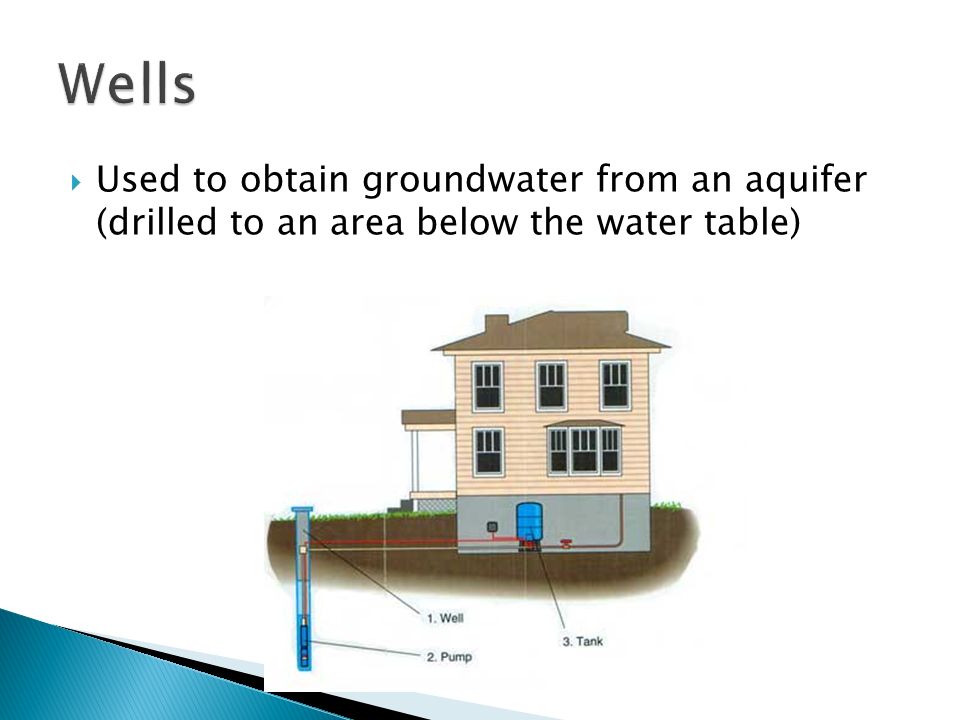 Wells

Used to obtain groundwater from an aquifer (drilled to an area below the water table)

1. Well
2. Pump
3. Tank